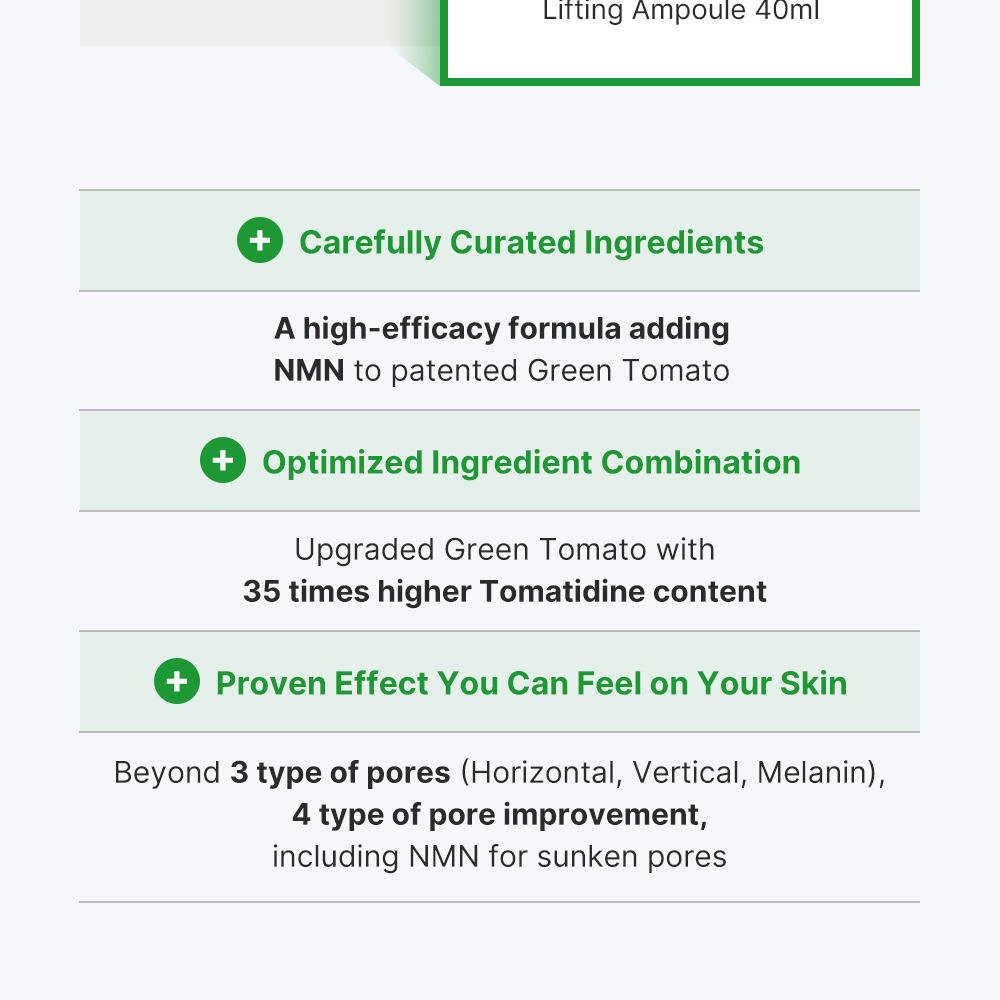 Lifting Ampoule 40ml

Carefully Curated Ingredients

A high-efficacy formula adding NMN to patented Green Tomato

Optimized Ingredient Combination

Upgraded Green Tomato with 35 times higher Tomatidine content

Proven Effect You Can Feel on Your Skin

Beyond 3 type of pores (Horizontal, Vertical, Melanin), 4 type of pore improvement, including NMN for sunken pores